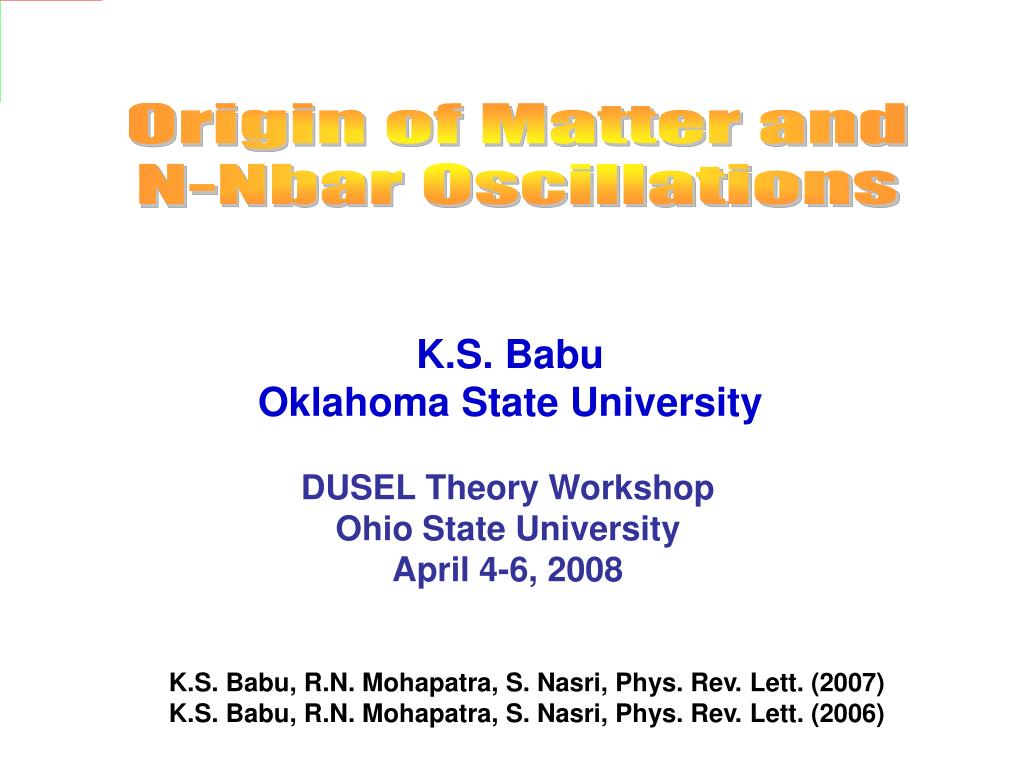 Origin of Matter and
N-Nbar Oscillations

K.S. Babu
Oklahoma State University

DUSEL Theory Workshop
Ohio State University
April 4-6, 2008

K.S. Babu, R.N. Mohapatra, S. Nasri, Phys. Rev. Lett. (2007)
K.S. Babu, R.N. Mohapatra, S. Nasri, Phys. Rev. Lett. (2006)